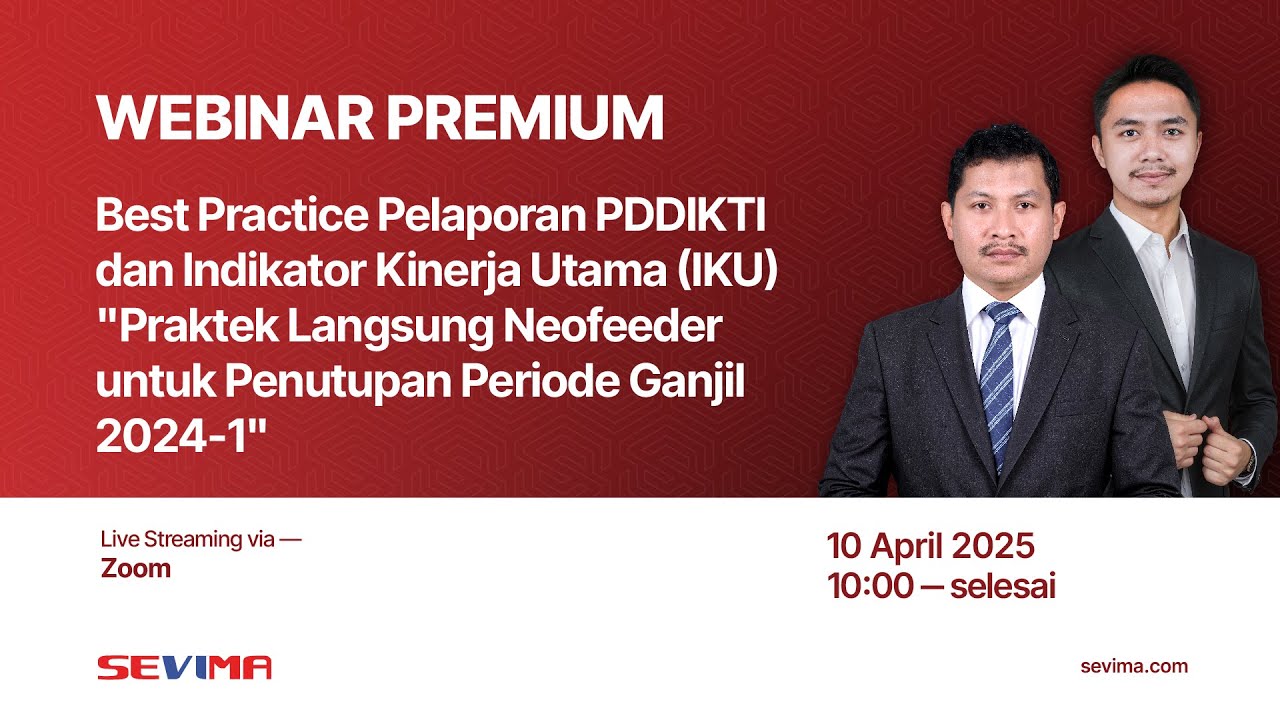 WEBINAR PREMIUM

Best Practice Pelaporan PDDIKTI dan Indikator Kinerja Utama (IKU) "Praktek Langsung Neofeeder untuk Penutupan Periode Ganjil 2024-1"

Live Streaming via —
Zoom

10 April 2025
10:00 — selesai

SEVIMA

sevima.com